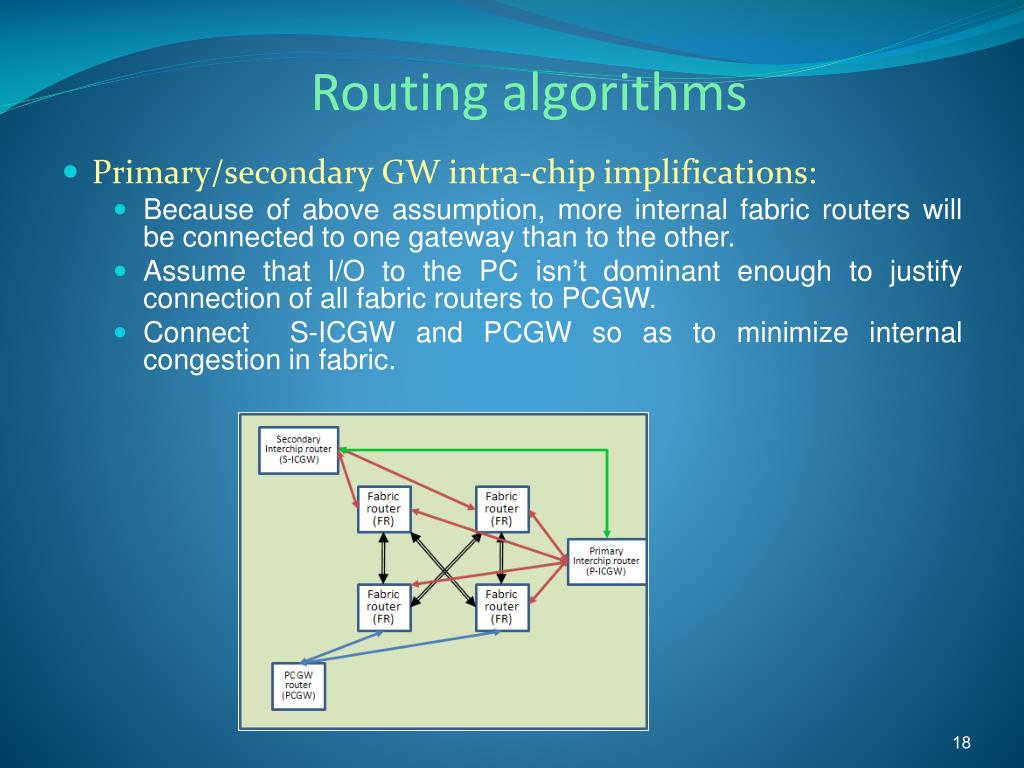 Routing algorithms

Primary/secondary GW intra-chip implifications:

Because of above assumption, more internal fabric routers will be connected to one gateway than to the other.

Assume that I/O to the PC isn't dominant enough to justify connection of all fabric routers to PCGW.

Connect S-ICGW and PCGW so as to minimize internal congestion in fabric.

Secondary Interchip router (S-ICGW)

Fabric router (FR)

Fabric router (FR)

Primary Interchip router (P-ICGW)

Fabric router (FR)

Fabric router (FR)

PCGW router (PCGW)

18